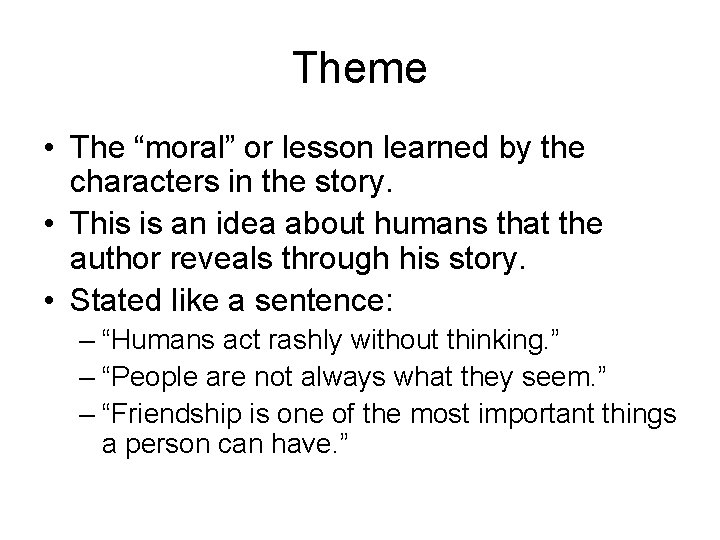 Theme

• The “moral” or lesson learned by the characters in the story.
• This is an idea about humans that the author reveals through his story.
• Stated like a sentence:
– “Humans act rashly without thinking.”
– “People are not always what they seem.”
– “Friendship is one of the most important things a person can have.”